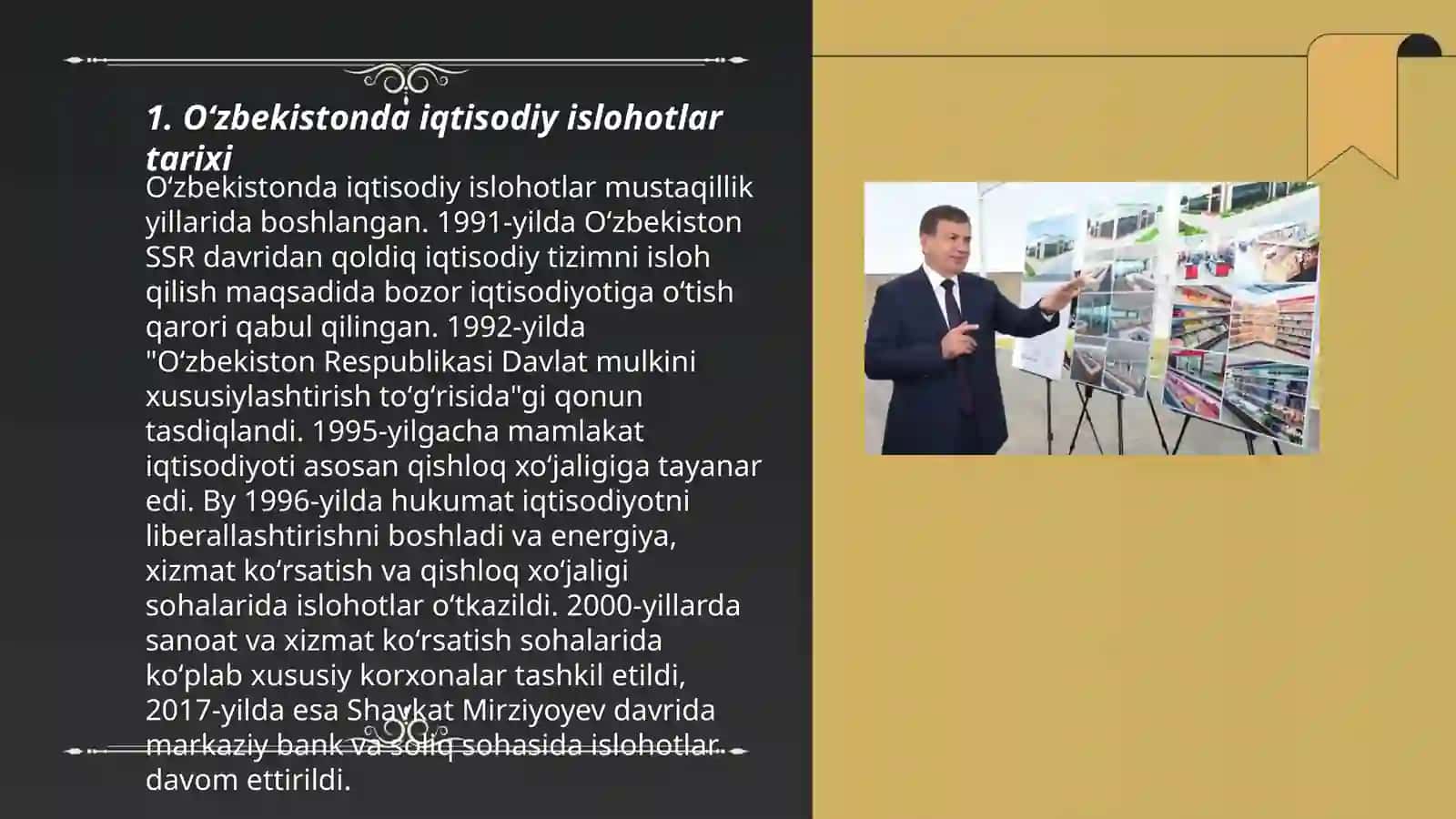 1. O‘zbekistonda iqtisodiy islohotlar tarixi

O‘zbekistonda iqtisodiy islohotlar mustaqillik yillarida boshlangan. 1991-yilda O‘zbekiston SSR davridan qoldiq iqtisodiy tizimni isloh qilish maqsadida bozor iqtisodiyotiga o‘tish qarori qabul qilingan. 1992-yilda "O‘zbekiston Respublikasi Davlat mulkini xususiylashtirish to‘g‘risida"gi qonun tasdiqlandi. 1995-yilgacha mamlakat iqtisodiyoti asosan qishloq xo‘jaligiga tayanar edi. By 1996-yilda hukumat iqtisodiyotni liberallashtirishni boshladi va energiya, xizmat ko‘rsatish va qishloq xo‘jaligi sohalarida islohotlar o‘tkazildi. 2000-yillarda sanoat va xizmat ko‘rsatish sohalarida ko‘plab xususiy korxonalar tashkil etildi, 2017-yilda esa Shavkat Mirziyoyev davrida markaziy bank va soliq sohasida islohotlar davom ettirildi.